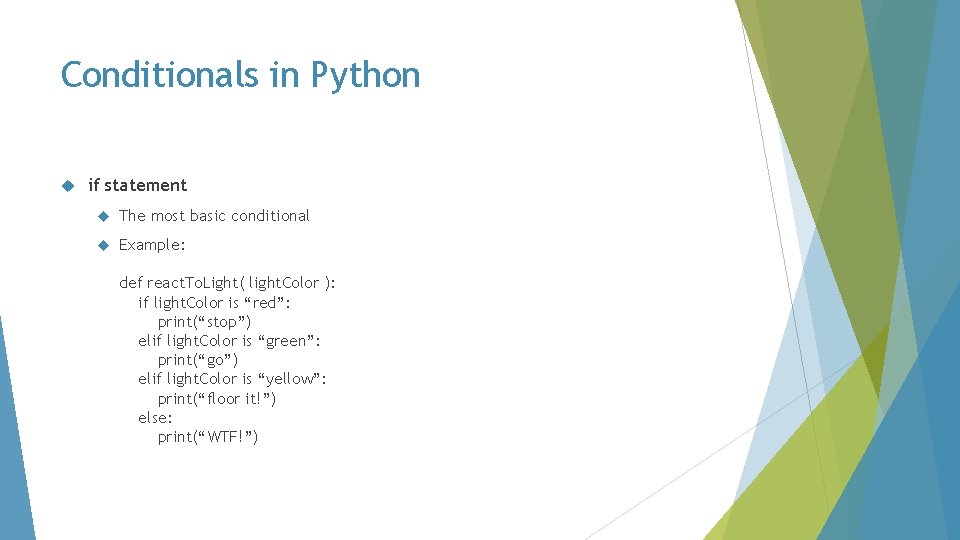 Conditionals in Python

if statement

The most basic conditional

Example:

def reactToLight( lightColor ):
if lightColor is “red”:
print(“stop”)
elif lightColor is “green”:
print(“go”)
elif lightColor is “yellow”:
print(“floor it!”)
else:
print(“WTF!”)